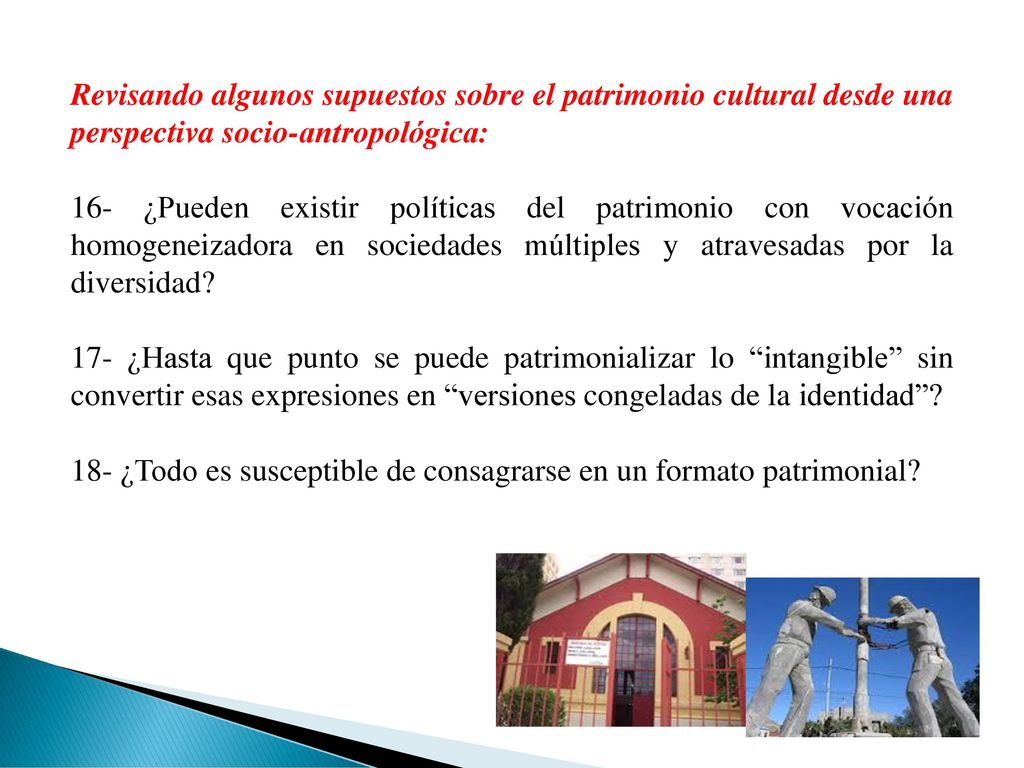 Revisando algunos supuestos sobre el patrimonio cultural desde una perspectiva socio-antropológica:

16- ¿Pueden existir políticas del patrimonio con vocación homogeneizadora en sociedades múltiples y atravesadas por la diversidad?

17- ¿Hasta que punto se puede patrimonializar lo “intangible” sin convertir esas expresiones en “versiones congeladas de la identidad”?

18- ¿Todo es susceptible de consagrarse en un formato patrimonial?